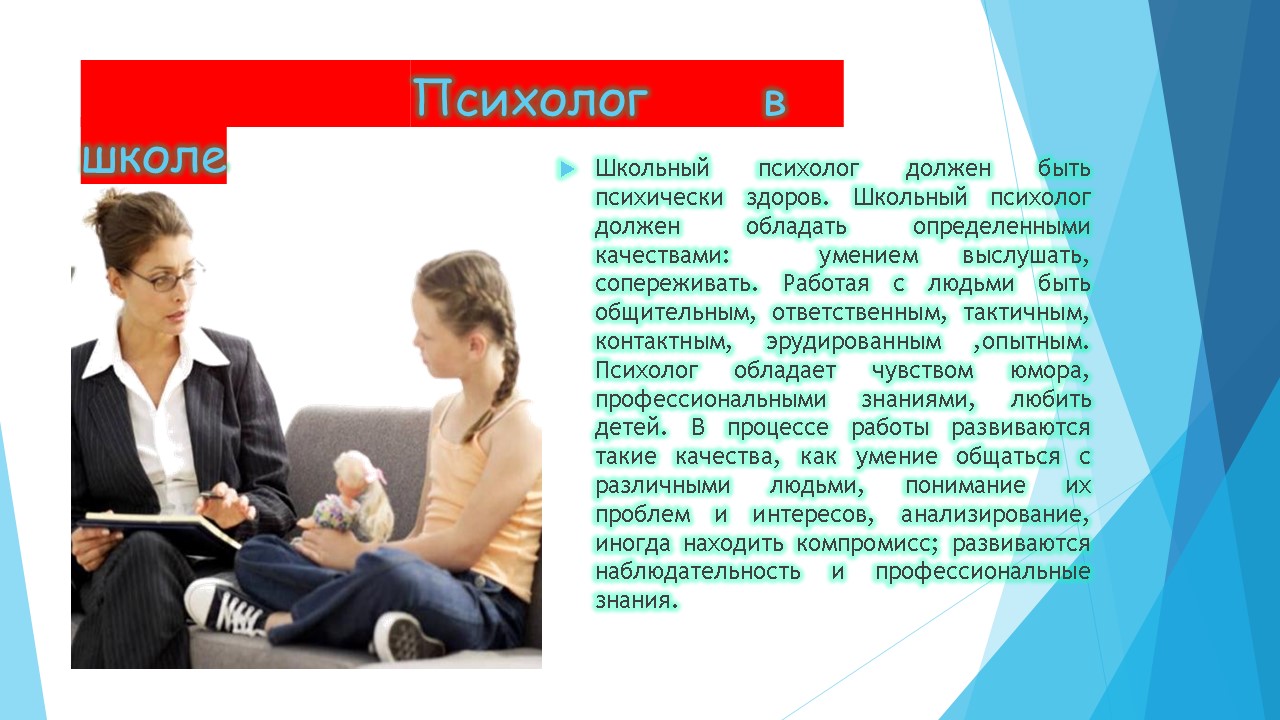 Психолог в школе

Школьный психолог должен быть психически здоров. Школьный психолог должен обладать определенными качествами: умением выслушать, сопереживать. Работая с людьми быть общительным, ответственным, тактичным, контактным, эрудированным ,опытным. Психолог обладает чувством юмора, профессиональными знаниями, любить детей. В процессе работы развиваются такие качества, как умение общаться с различными людьми, понимание их проблем и интересов, анализирование, иногда находить компромисс; развиваются наблюдательность и профессиональные знания.